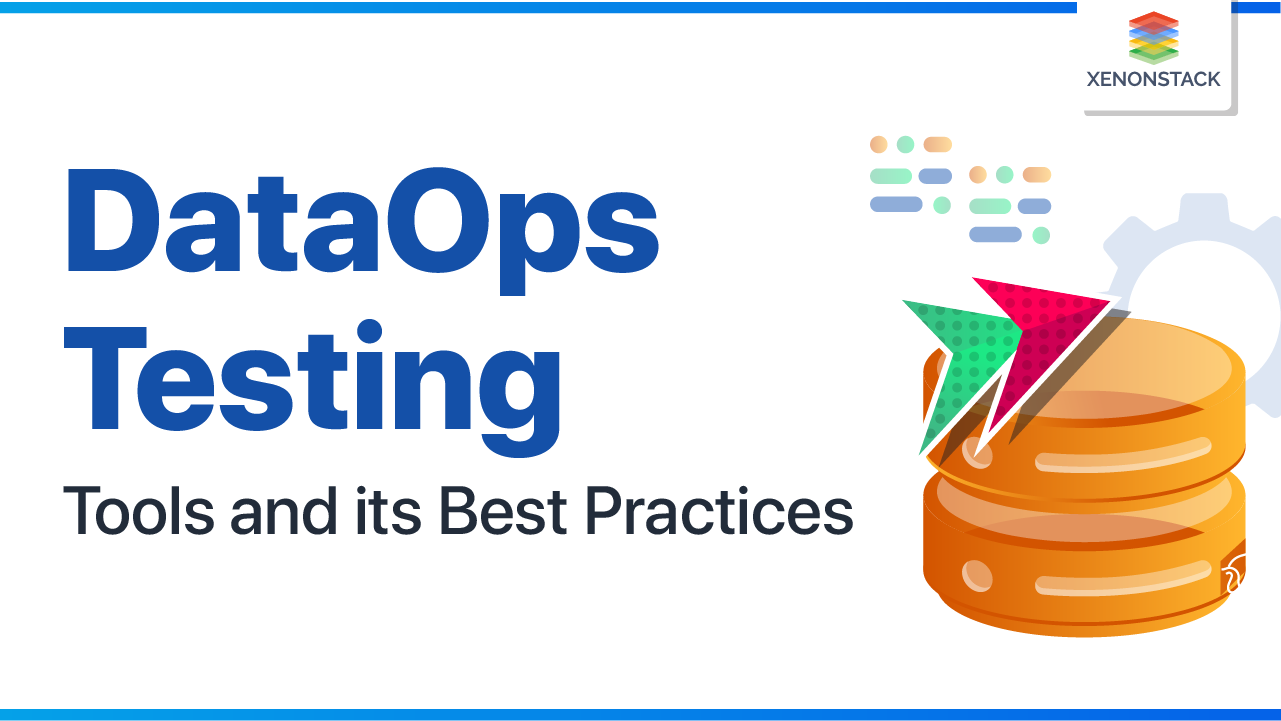 XENONSTACK

DataOps Testing

Tools and its Best Practices